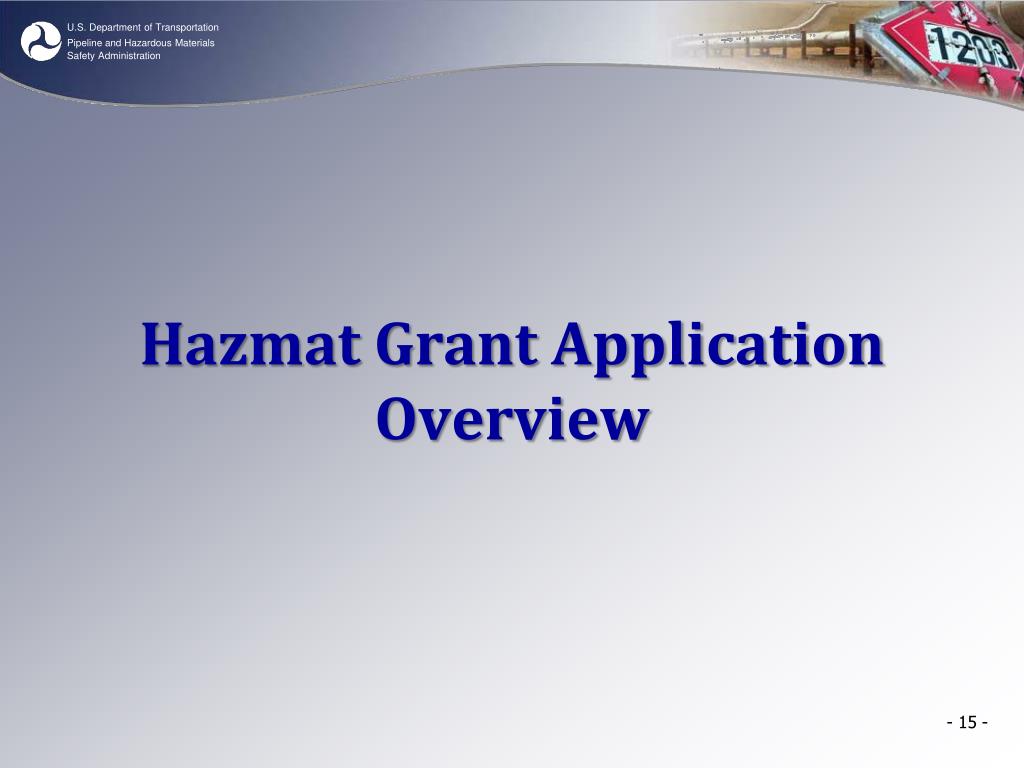 U.S. Department of Transportation
Pipeline and Hazardous Materials Safety Administration

1203

Hazmat Grant Application Overview

- 15 -